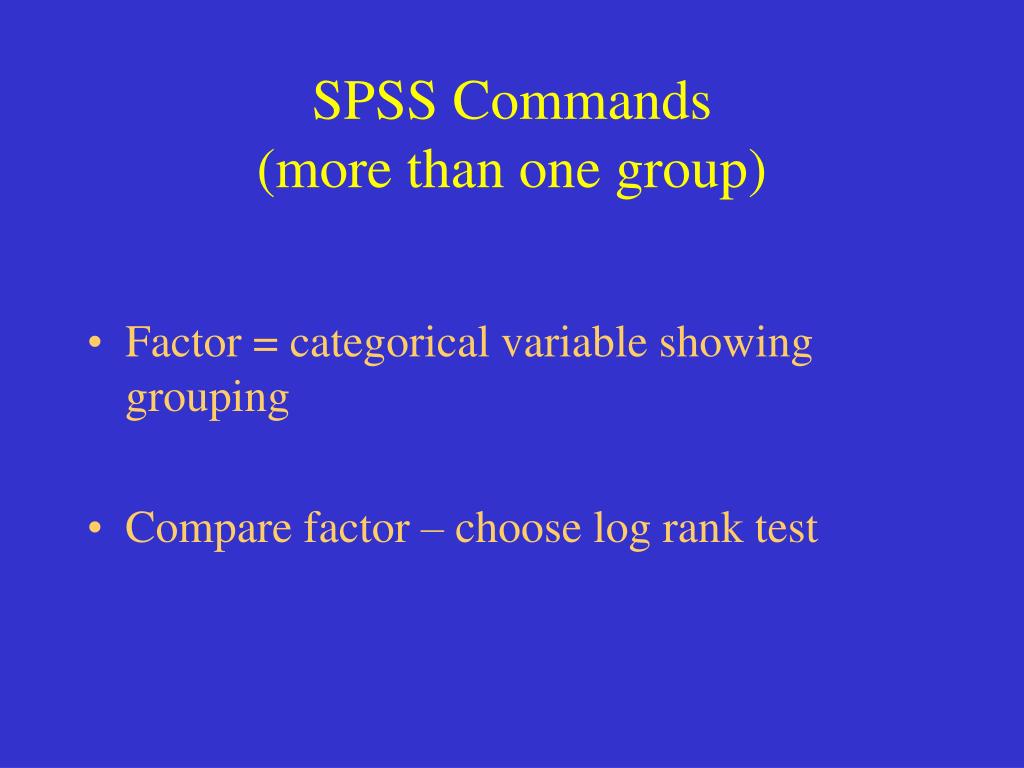 SPSS Commands
(more than one group)

• Factor = categorical variable showing grouping

• Compare factor – choose log rank test